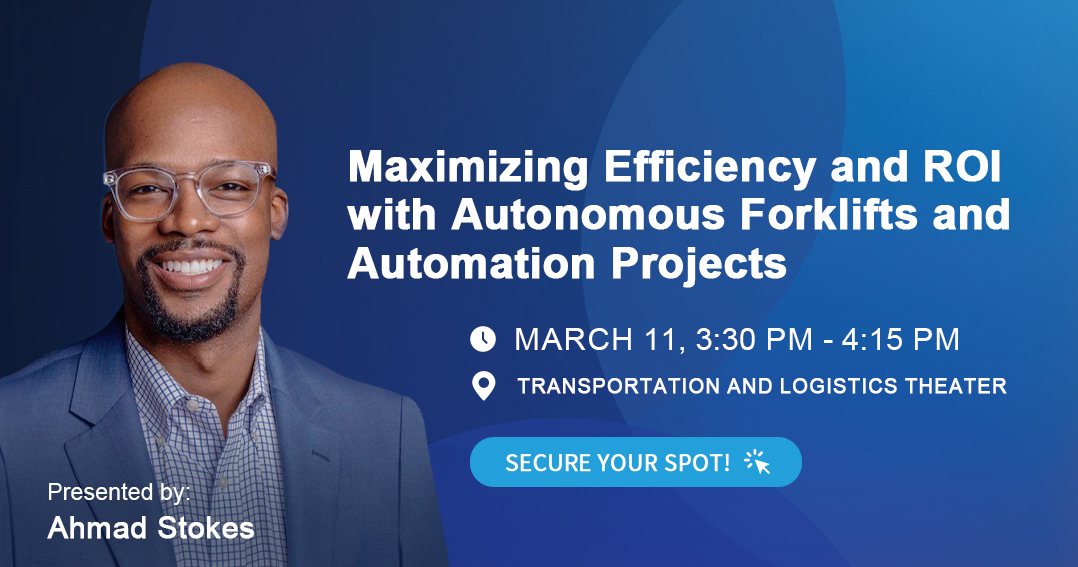 Maximizing Efficiency and ROI with Autonomous Forklifts and Automation Projects

MARCH 11, 3:30 PM - 4:15 PM

TRANSPORTATION AND LOGISTICS THEATER

SECURE YOUR SPOT!

Presented by:
Ahmad Stokes